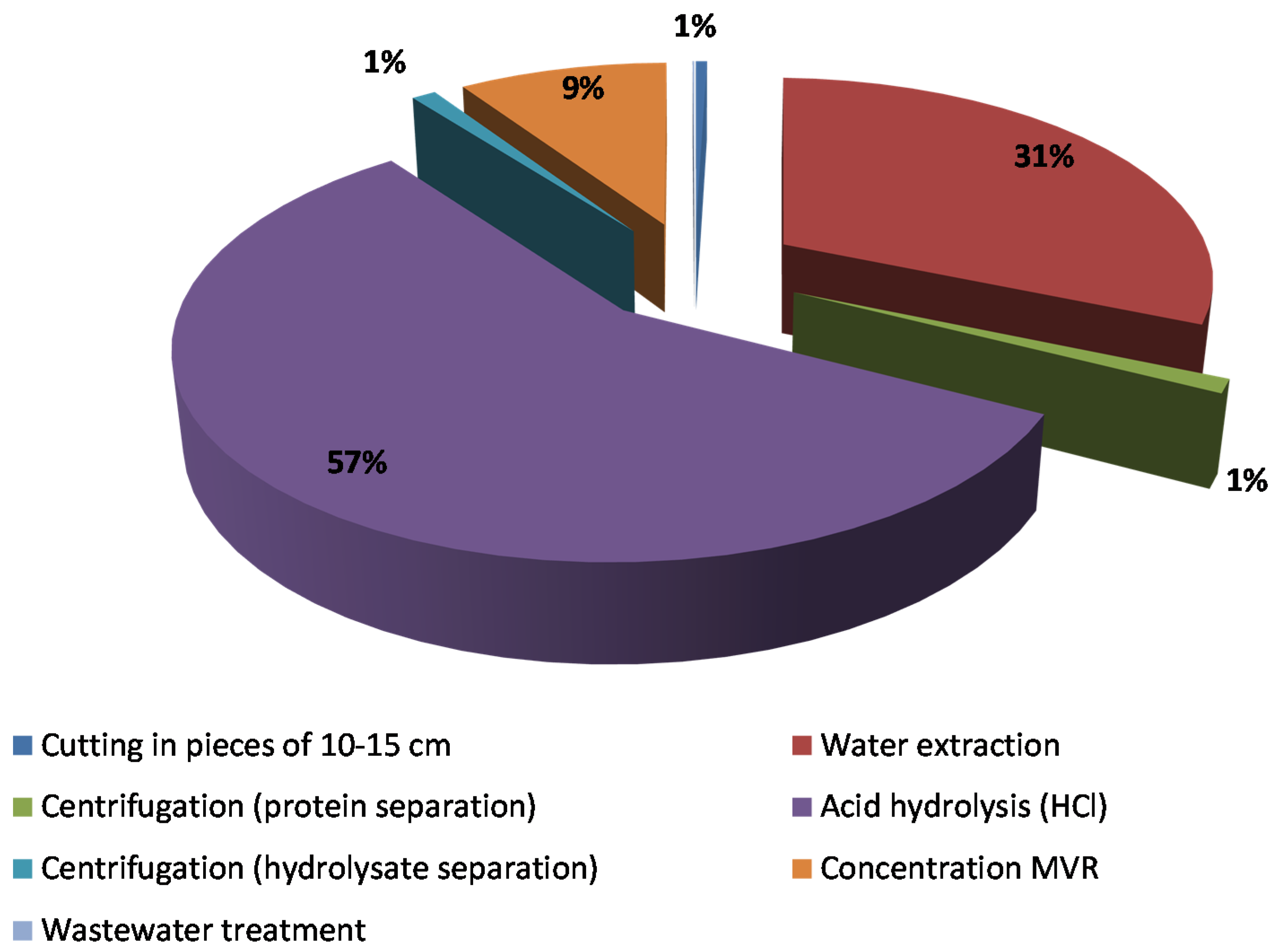 1%

1%

9%

31%

57%

1%

Cutting in pieces of 10-15 cm
Water extraction
Centrifugation (protein separation)
Acid hydrolysis (HCl)
Centrifugation (hydrolysate separation)
Concentration MVR
Wastewater treatment